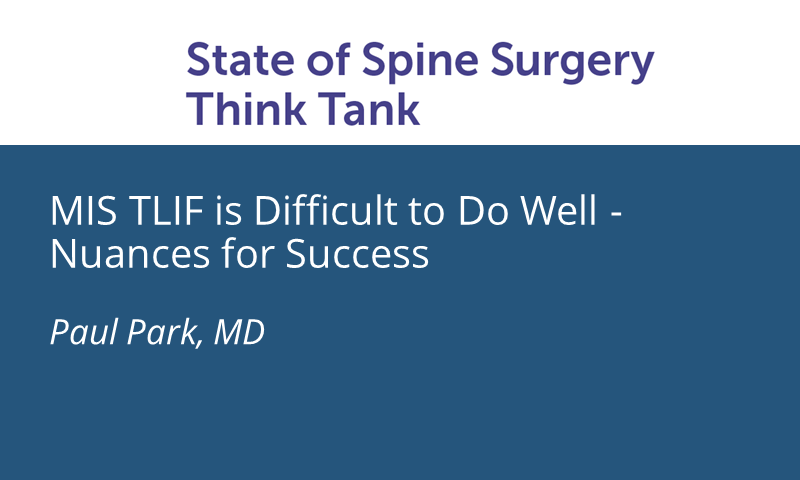 State of Spine Surgery
Think Tank

MIS TLIF is Difficult to Do Well - Nuances for Success

Paul Park, MD